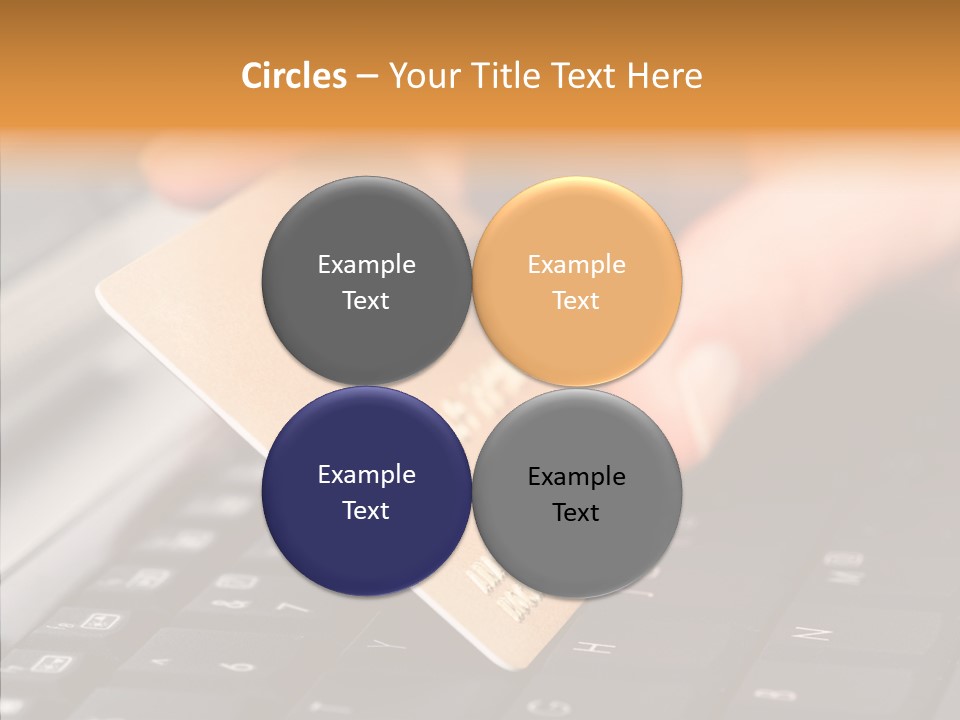 Circles – Your Title Text Here

Example Text

Example Text

Example Text

Example Text